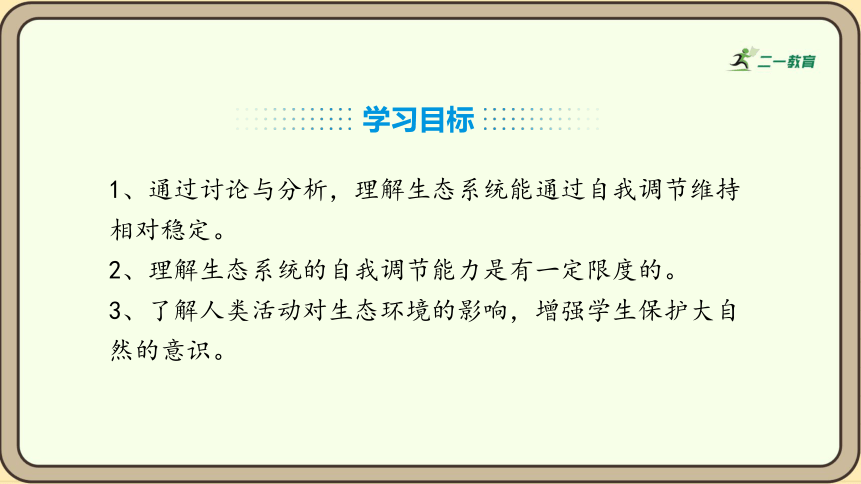 二一教育

学习目标

1、通过讨论与分析，理解生态系统能通过自我调节维持相对稳定。

2、理解生态系统的自我调节能力是有一定限度的。

3、了解人类活动对生态环境的影响，增强学生保护大自然的意识。